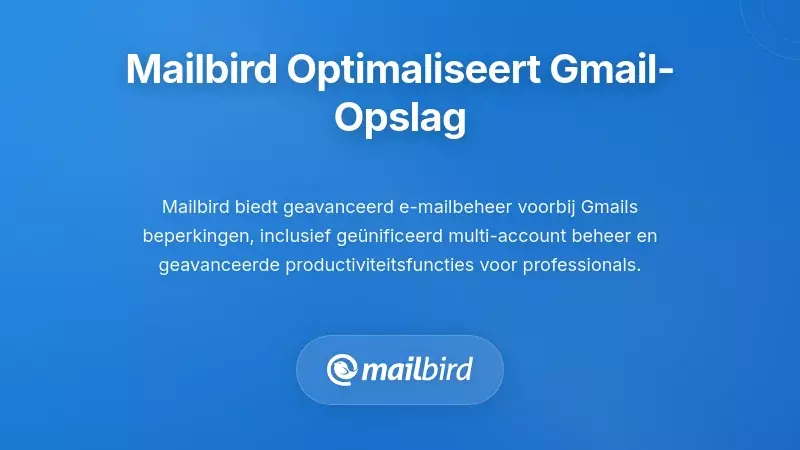 Mailbird Optimaliseert Gmail-Opslag

Mailbird biedt geavanceerd e-mailbeheer voorbij Gmails beperkingen, inclusief geünificeerd multi-account beheer en geavanceerde productiviteitsfuncties voor professionals.

mailbird